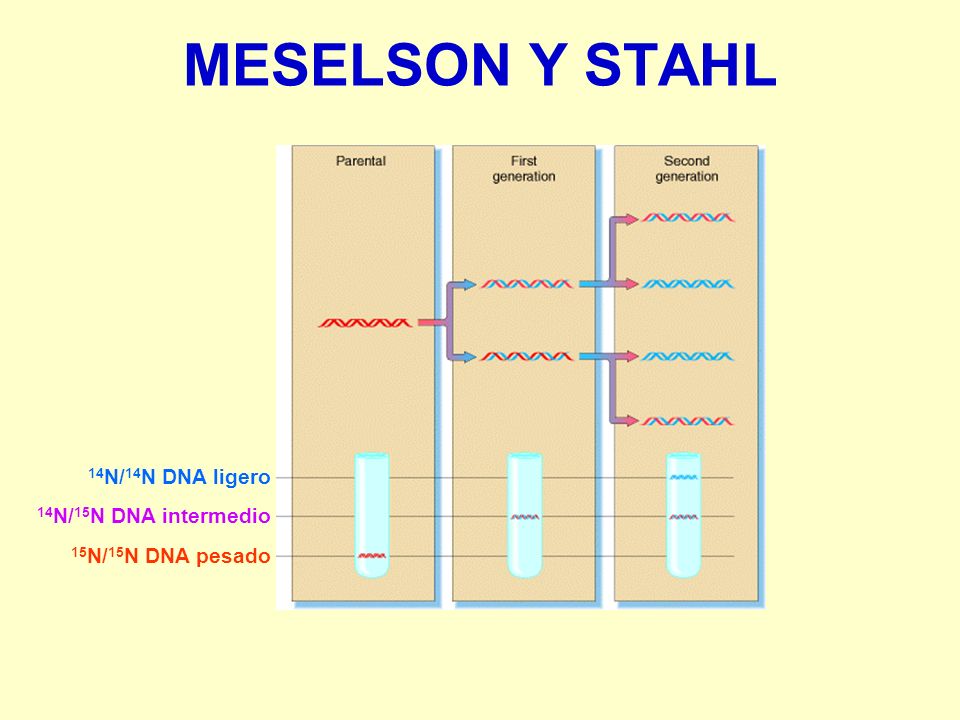 MESELSON Y STAHL

Parental

First generation

Second generation

$^{14}N/^{14}N$ DNA ligero

$^{14}N/^{15}N$ DNA intermedio

$^{15}N/^{15}N$ DNA pesado